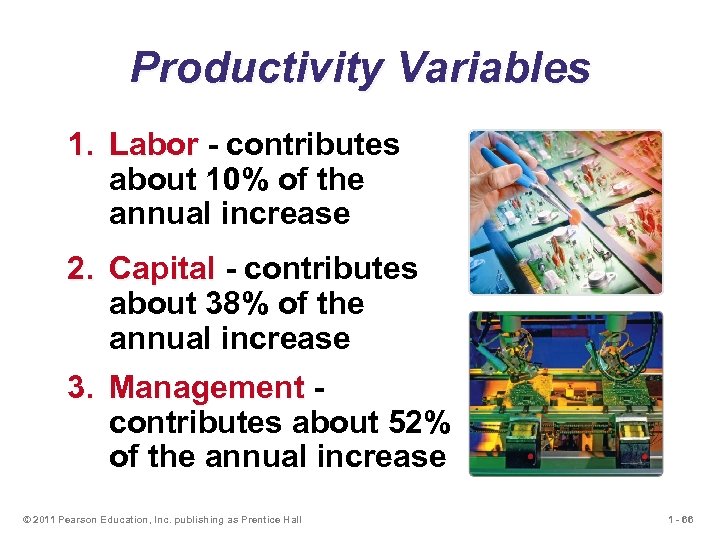 Productivity Variables

1. Labor - contributes about 10% of the annual increase
2. Capital - contributes about 38% of the annual increase
3. Management - contributes about 52% of the annual increase

© 2011 Pearson Education, Inc. publishing as Prentice Hall

1 - 66